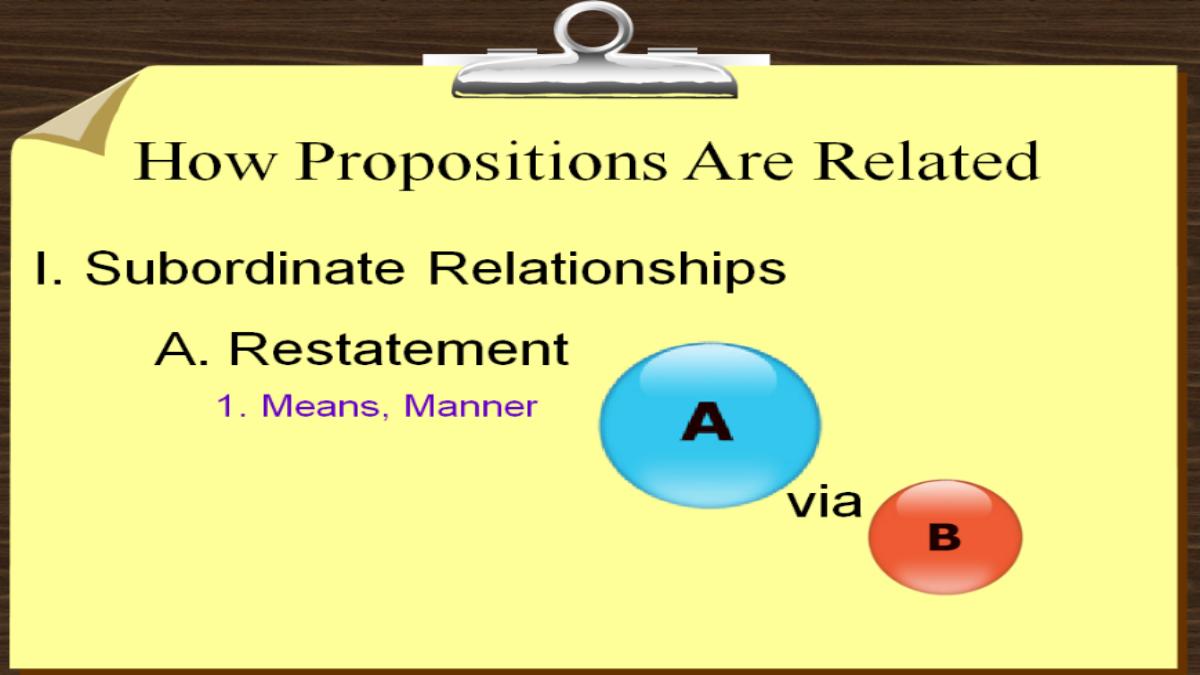 How Propositions Are Related

I. Subordinate Relationships

A. Restatement

1. Means, Manner

A

via

B